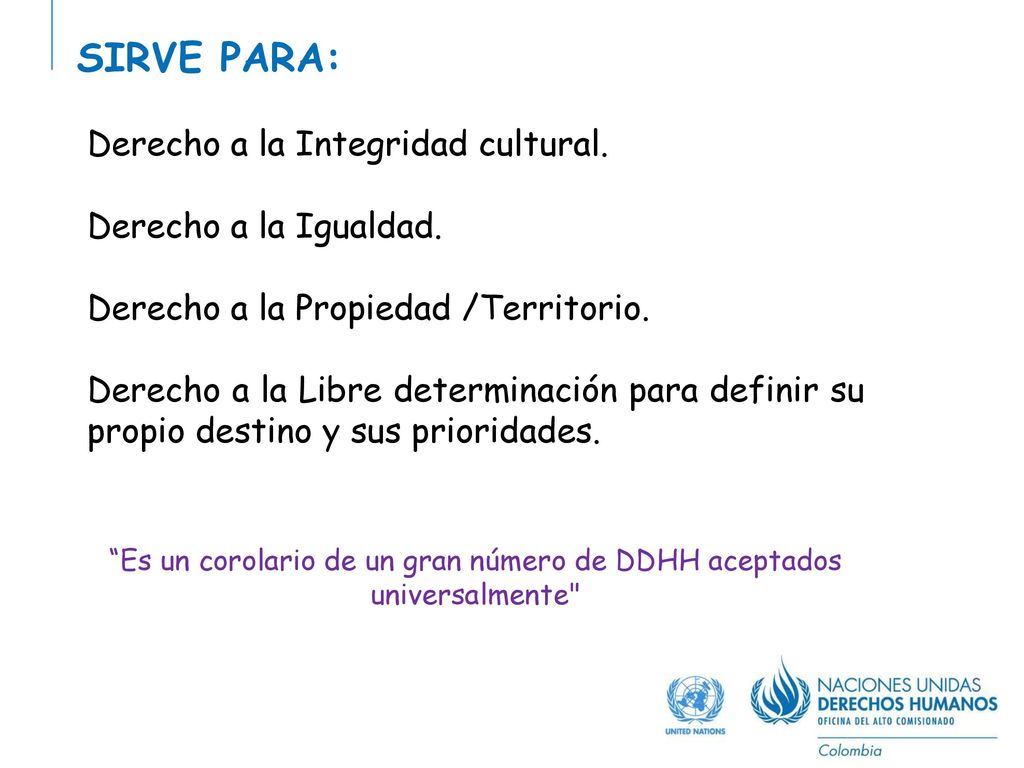 SIRVE PARA:

Derecho a la Integridad cultural.

Derecho a la Igualdad.

Derecho a la Propiedad /Territorio.

Derecho a la Libre determinación para definir su propio destino y sus prioridades.

“Es un corolario de un gran número de DDHH aceptados universalmente"

UNITED NATIONS

NACIONES UNIDAS
DERECHOS HUMANOS
OFICINA DEL ALTO COMISIONADO
Colombia